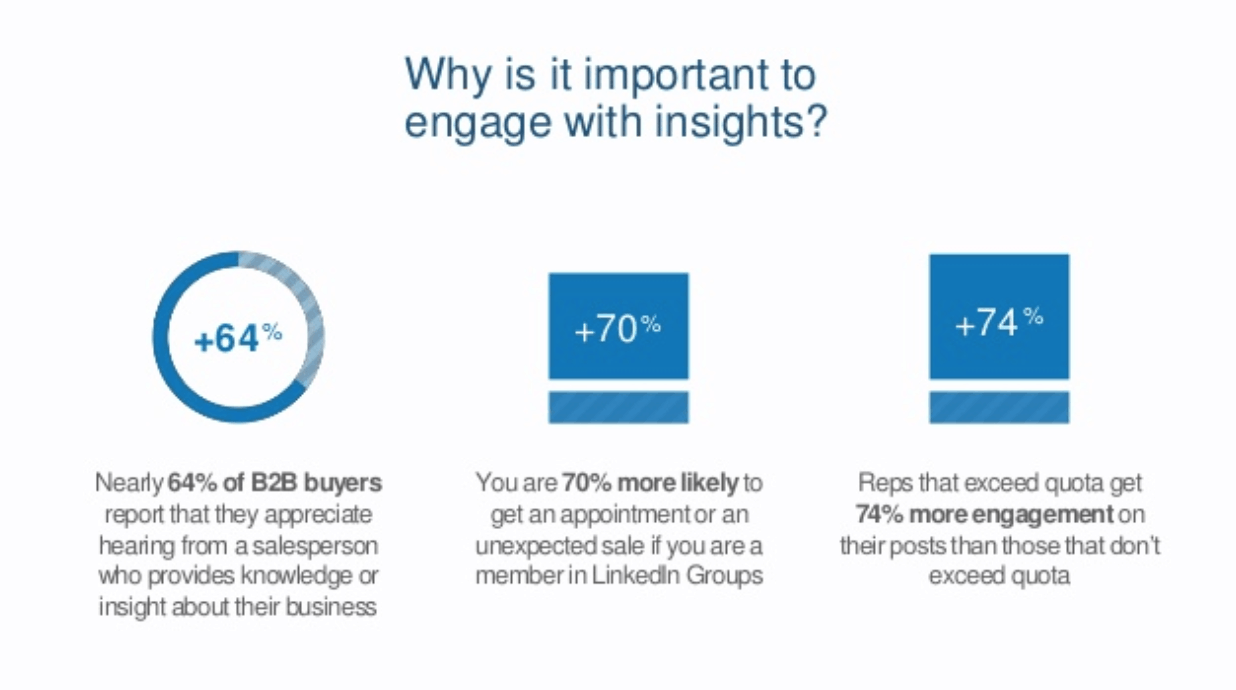 Why is it important to engage with insights?

+64%

Nearly 64% of B2B buyers report that they appreciate hearing from a salesperson who provides knowledge or insight about their business

+70%

You are 70% more likely to get an appointment or an unexpected sale if you are a member in LinkedIn Groups

+74%

Reps that exceed quota get 74% more engagement on their posts than those that don't exceed quota